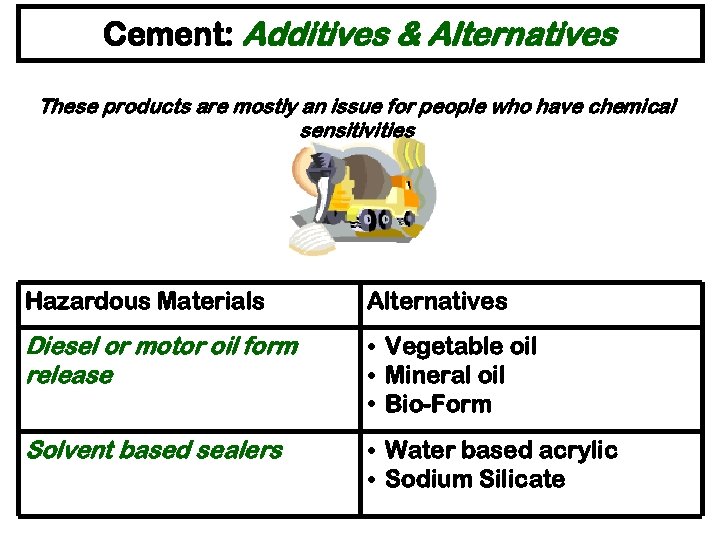 Cement: Additives & Alternatives

These products are mostly an issue for people who have chemical sensitivities

| Hazardous Materials | Alternatives |
|---|---|
| Diesel or motor oil form release | • Vegetable oil • Mineral oil • Bio-Form |
| Solvent based sealers | • Water based acrylic • Sodium Silicate |